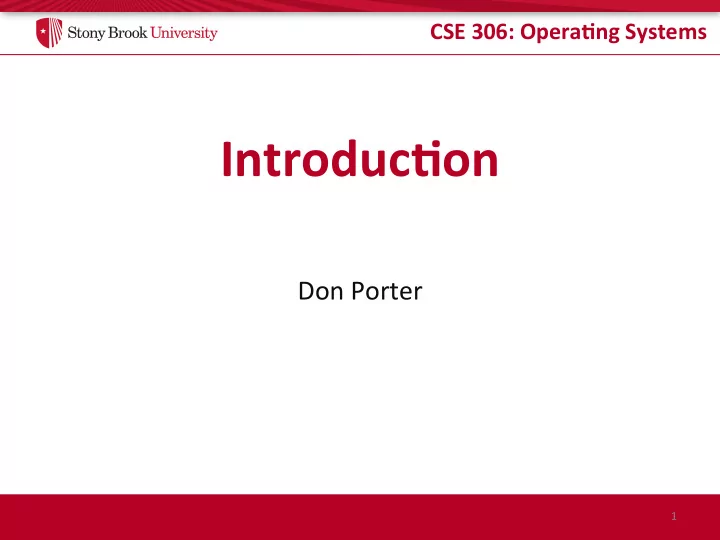 Stony Brook University

CSE 306: Operating Systems

Introduction

Don Porter

1